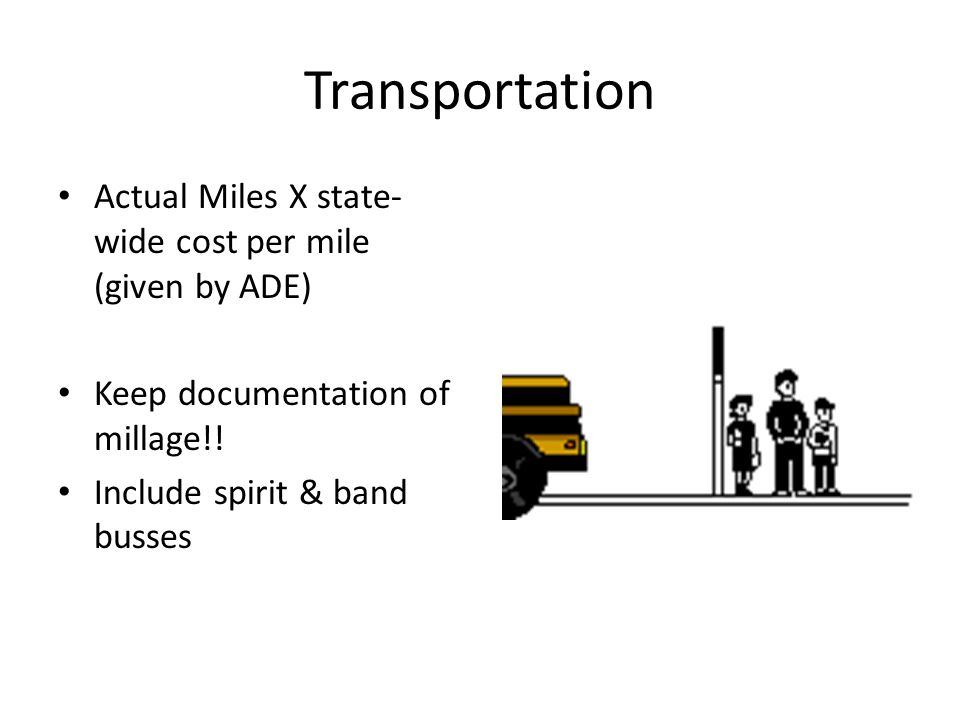 Transportation

• Actual Miles X state-wide cost per mile (given by ADE)

• Keep documentation of millage!!
• Include spirit & band busses